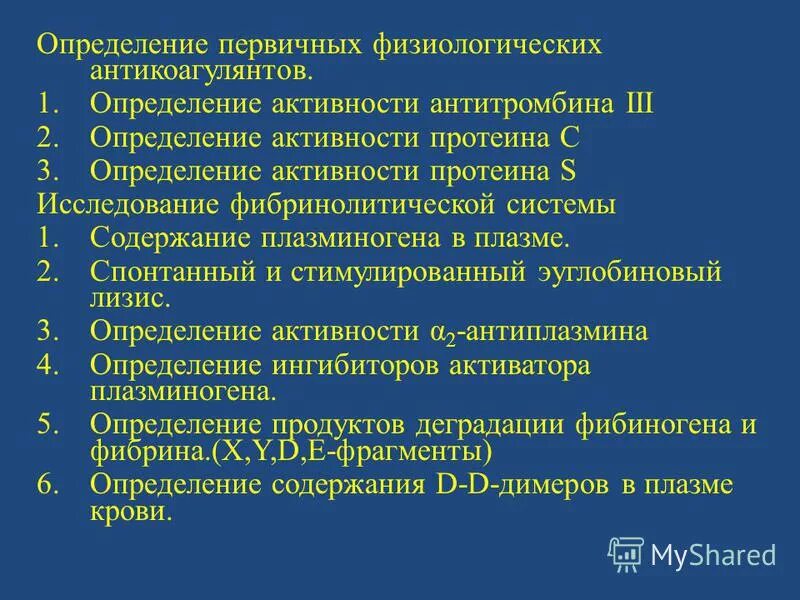 Определение первичных физиологических антикоагулянтов.
1. Определение активности антитромбина III
2. Определение активности протеина C
3. Определение активности протеина S
Исследование фибринолитической системы
1. Содержание плазминогена в плазме.
2. Спонтанный и стимулированный эуглобиновый лизис.
3. Определение активности $\alpha_2$-антиплазмина
4. Определение ингибиторов активатора плазминогена.
5. Определение продуктов деградации фибиногена и фибрина.(X,Y,D,E-фрагменты)
6. Определение содержания D-D-димеров в плазме крови.

MyShared